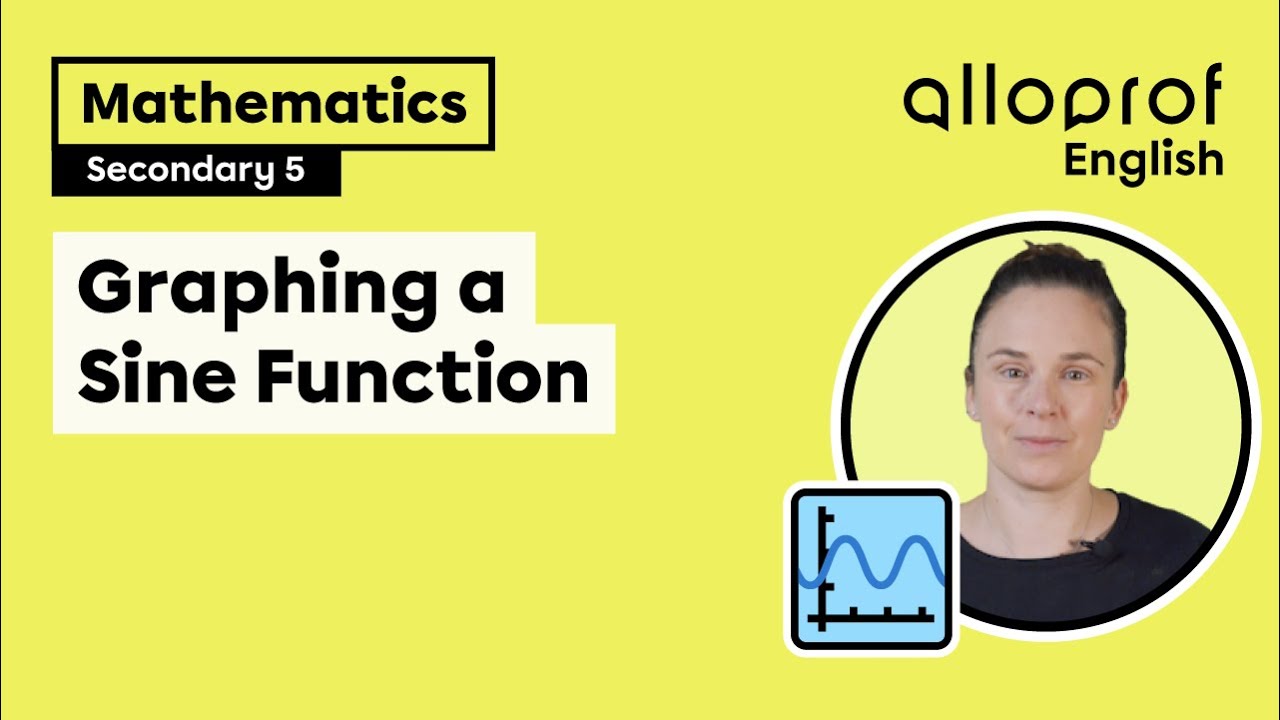 Mathematics
Secondary 5

alloprof
English

Graphing a Sine Function